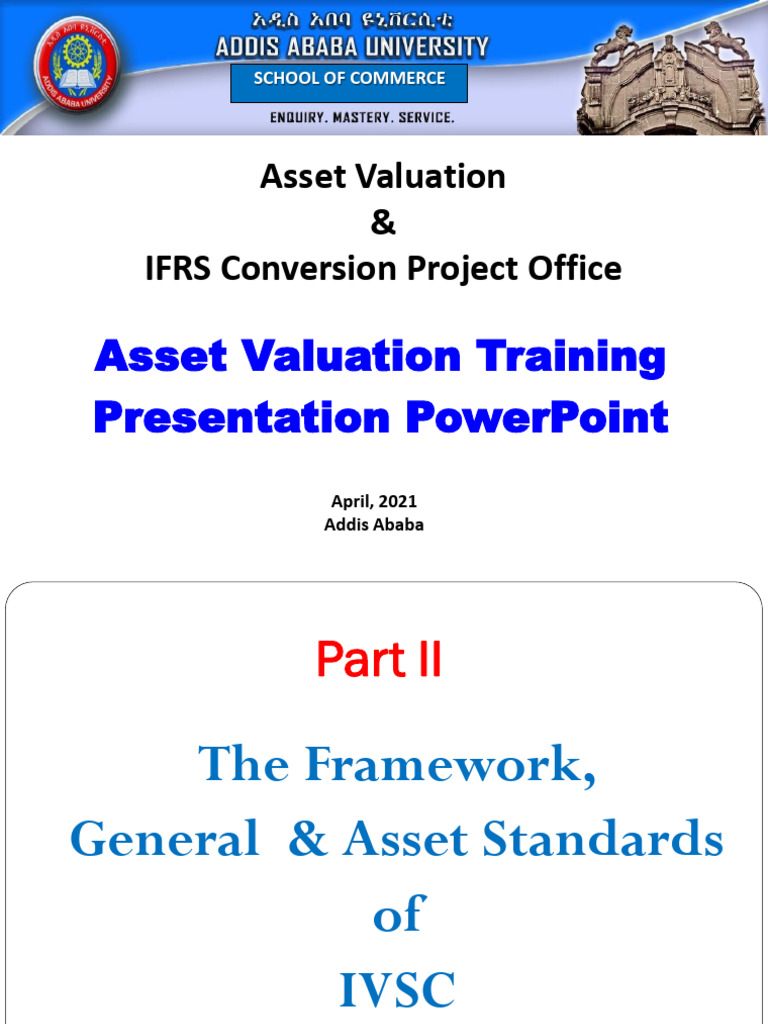 አዲስ አበባ ዩኒቨርሲቲ
ADDIS ABABA UNIVERSITY
SCHOOL OF COMMERCE
ENQUIRY. MASTERY. SERVICE.

Asset Valuation
&
IFRS Conversion Project Office

Asset Valuation Training Presentation PowerPoint

April, 2021
Addis Ababa

Part II

The Framework, General & Asset Standards of IVSC